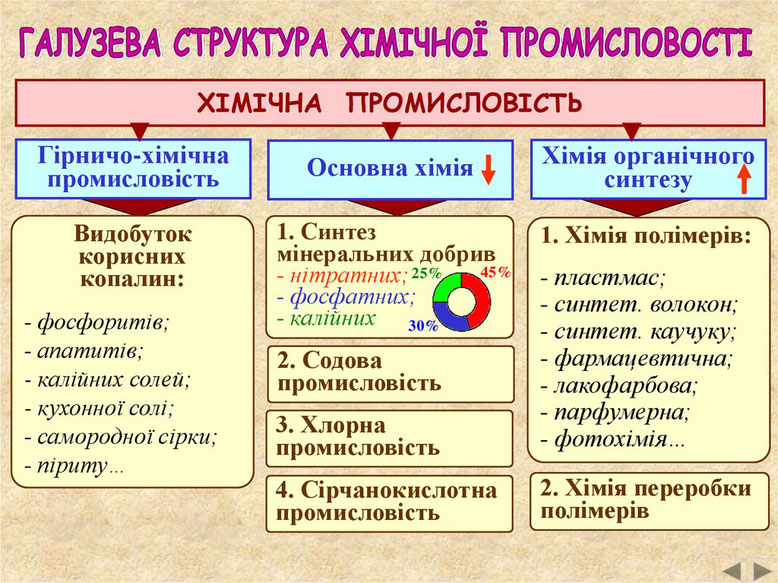 ГАЛУЗЕВА СТРУКТУРА ХІМІЧНОЇ ПРОМИСЛОВОСТІ

ХІМІЧНА ПРОМИСЛОВІСТЬ

Гірничо-хімічна промисловість

Видобуток корисних копалин:

- фосфоритів;
- апатитів;
- калійних солей;
- кухонної солі;
- самородної сірки;
- піриту…

Основна хімія

1. Синтез мінеральних добрив
- нітратних;
- фосфатних;
- калійних

25%
45%
30%

2. Содова промисловість

3. Хлорна промисловість

4. Сірчанокислотна промисловість

Хімія органічного синтезу

1. Хімія полімерів:

- пластмас;
- синтет. волокон;
- синтет. каучуку;
- фармацевтична;
- лакофарбова;
- парфумерна;
- фотохімія…

2. Хімія переробки полімерів